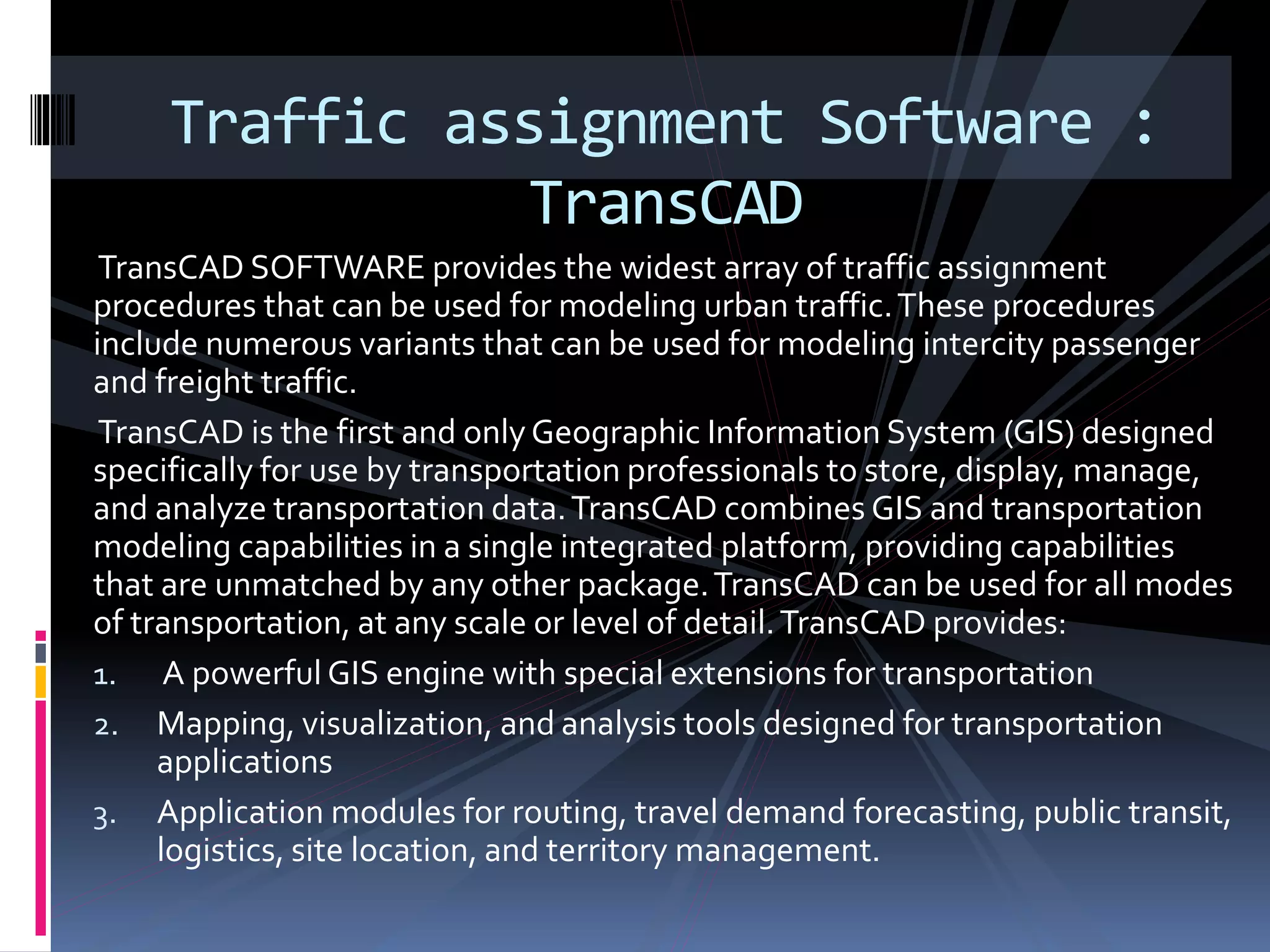 Traffic assignment Software : TransCAD

TransCAD SOFTWARE provides the widest array of traffic assignment procedures that can be used for modeling urban traffic. These procedures include numerous variants that can be used for modeling intercity passenger and freight traffic.

TransCAD is the first and only Geographic Information System (GIS) designed specifically for use by transportation professionals to store, display, manage, and analyze transportation data. TransCAD combines GIS and transportation modeling capabilities in a single integrated platform, providing capabilities that are unmatched by any other package. TransCAD can be used for all modes of transportation, at any scale or level of detail. TransCAD provides:

1. A powerful GIS engine with special extensions for transportation
2. Mapping, visualization, and analysis tools designed for transportation applications
3. Application modules for routing, travel demand forecasting, public transit, logistics, site location, and territory management.